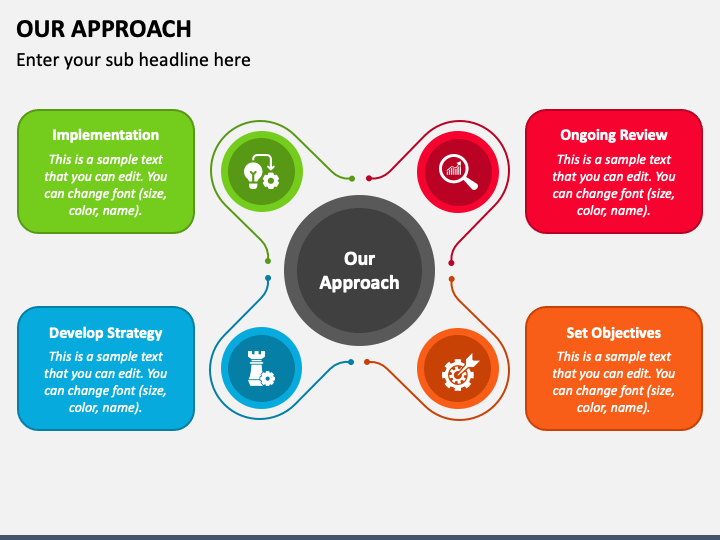 OUR APPROACH

Enter your sub headline here

Implementation

This is a sample text that you can edit. You can change font (size, color, name).

Ongoing Review

This is a sample text that you can edit. You can change font (size, color, name).

Our Approach

Develop Strategy

This is a sample text that you can edit. You can change font (size, color, name).

Set Objectives

This is a sample text that you can edit. You can change font (size, color, name).